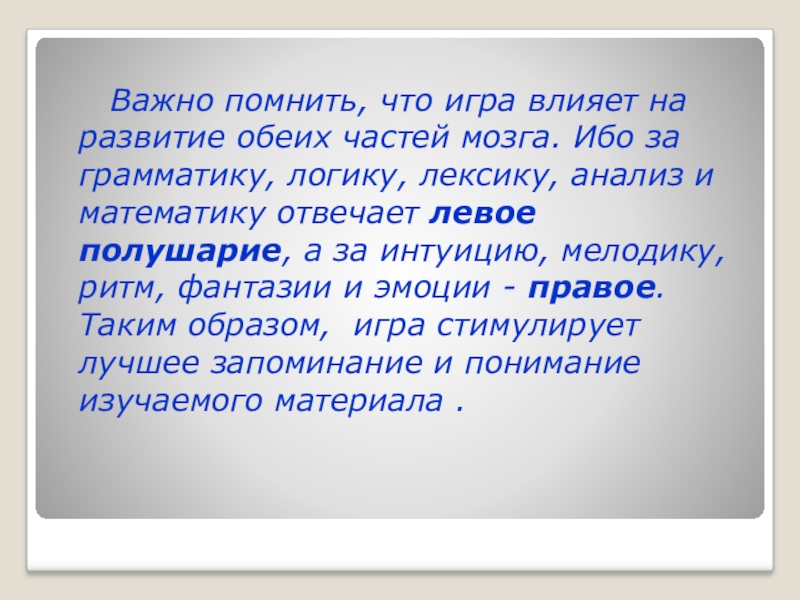 Важно помнить, что игра влияет на развитие обеих частей мозга. Ибо за грамматику, логику, лексику, анализ и математику отвечает левое полушарие, а за интуицию, мелодику, ритм, фантазии и эмоции - правое. Таким образом,  игра стимулирует лучшее запоминание и понимание изучаемого материала .